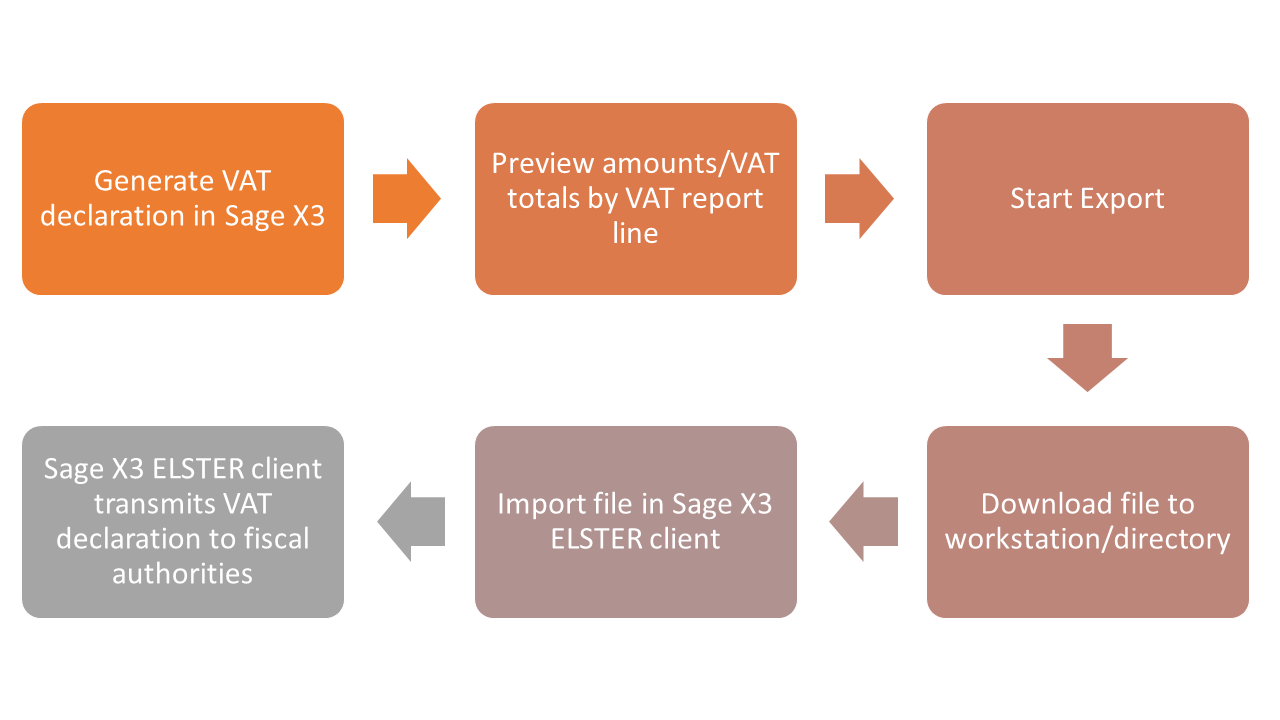 Generate VAT declaration in Sage X3

Preview amounts/VAT totals by VAT report line

Start Export

Download file to workstation/directory

Import file in Sage X3 ELSTER client

Sage X3 ELSTER client transmits VAT declaration to fiscal authorities